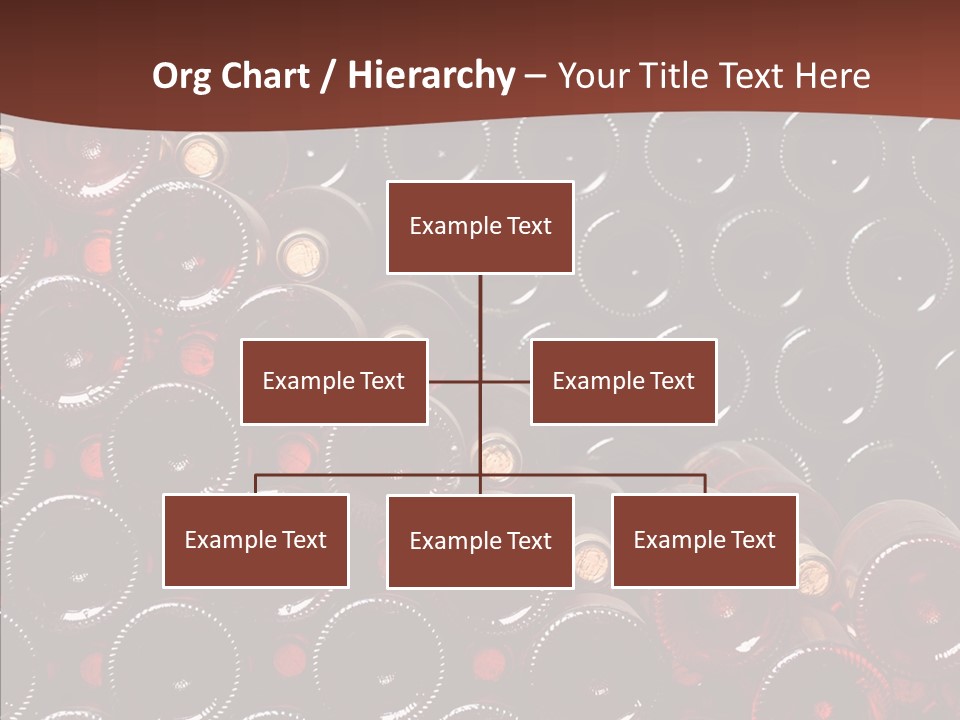 Org Chart / Hierarchy – Your Title Text Here

Example Text

Example Text

Example Text

Example Text

Example Text

Example Text